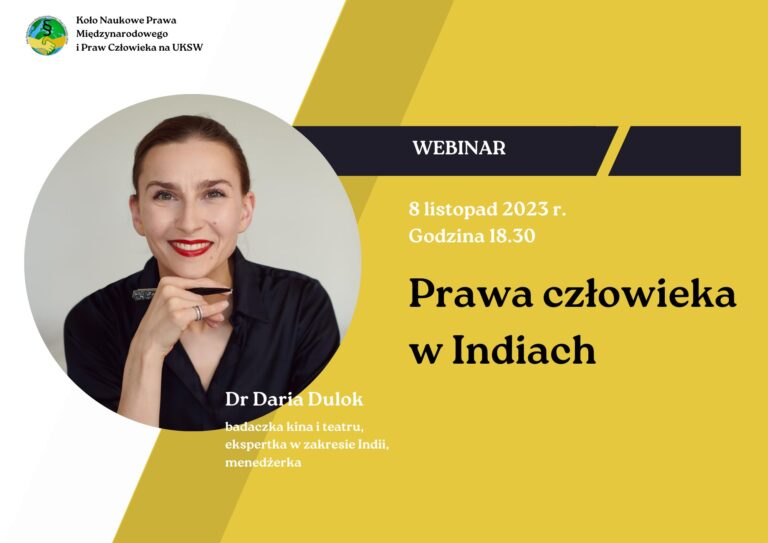 Koło Naukowe Prawa Międzynarodowego i Praw Człowieka na UKSW

WEBINAR

8 listopad 2023 r.
Godzina 18.30

Prawa człowieka w Indiach

Dr Daria Dulok

badaczka kina i teatru, ekspertka w zakresie Indii, menedżerka